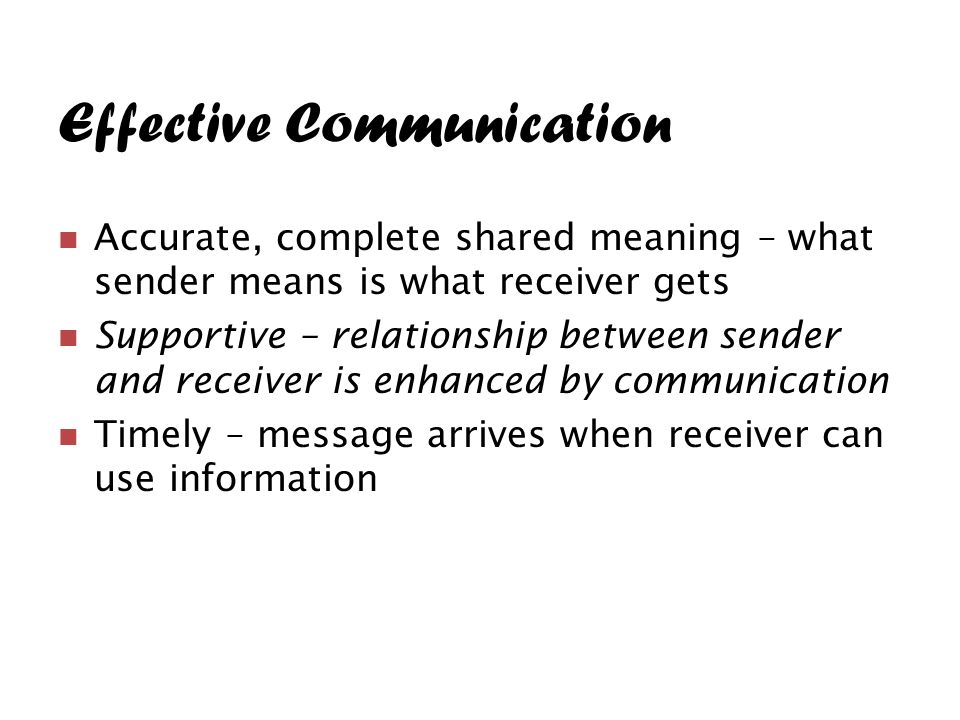 Effective Communication

- Accurate, complete shared meaning – what sender means is what receiver gets
- Supportive – relationship between sender and receiver is enhanced by communication
- Timely – message arrives when receiver can use information